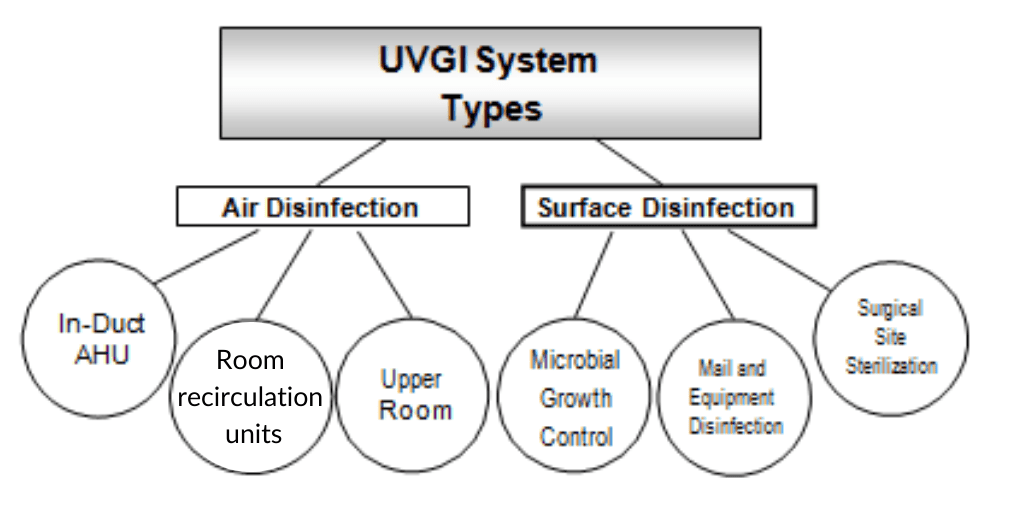 UVGI System Types

Air Disinfection

Surface Disinfection

In-Duct AHU

Room recirculation units

Upper Room

Microbial Growth Control

Mail and Equipment Disinfection

Surgical Site Sterilization